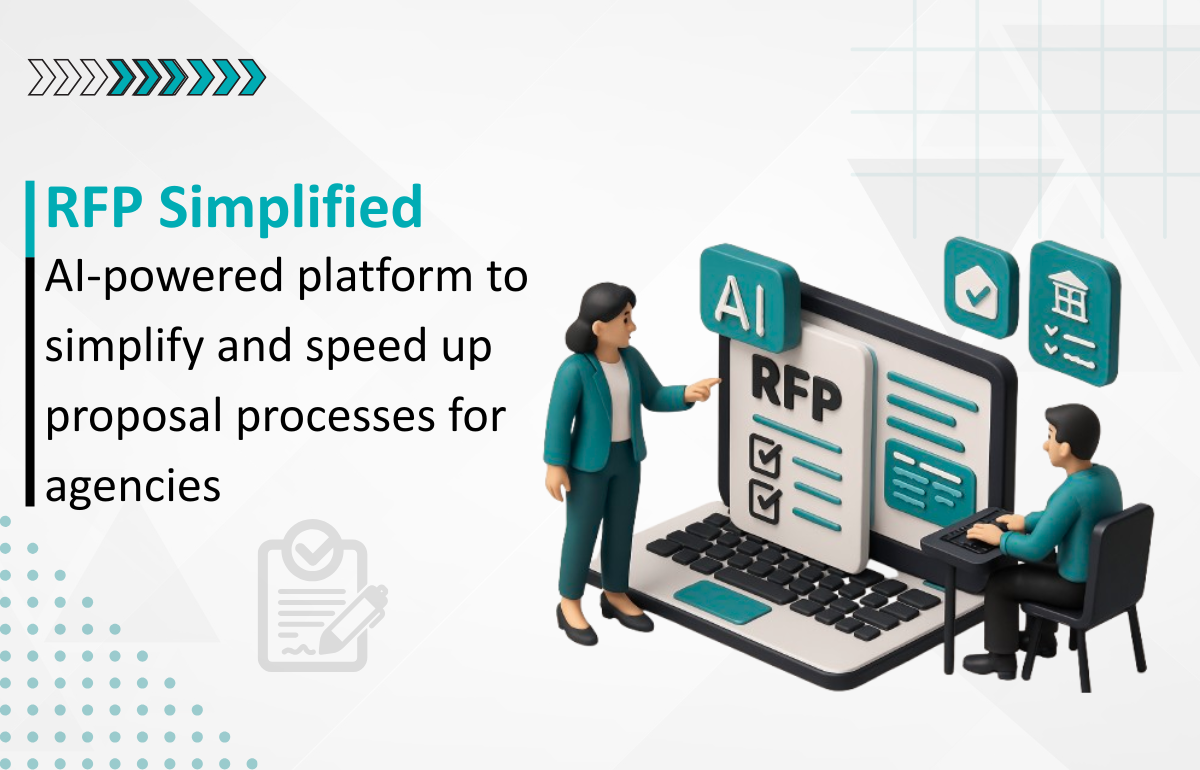 RFP Simplified

AI-powered platform to simplify and speed up proposal processes for agencies

AI

RFP